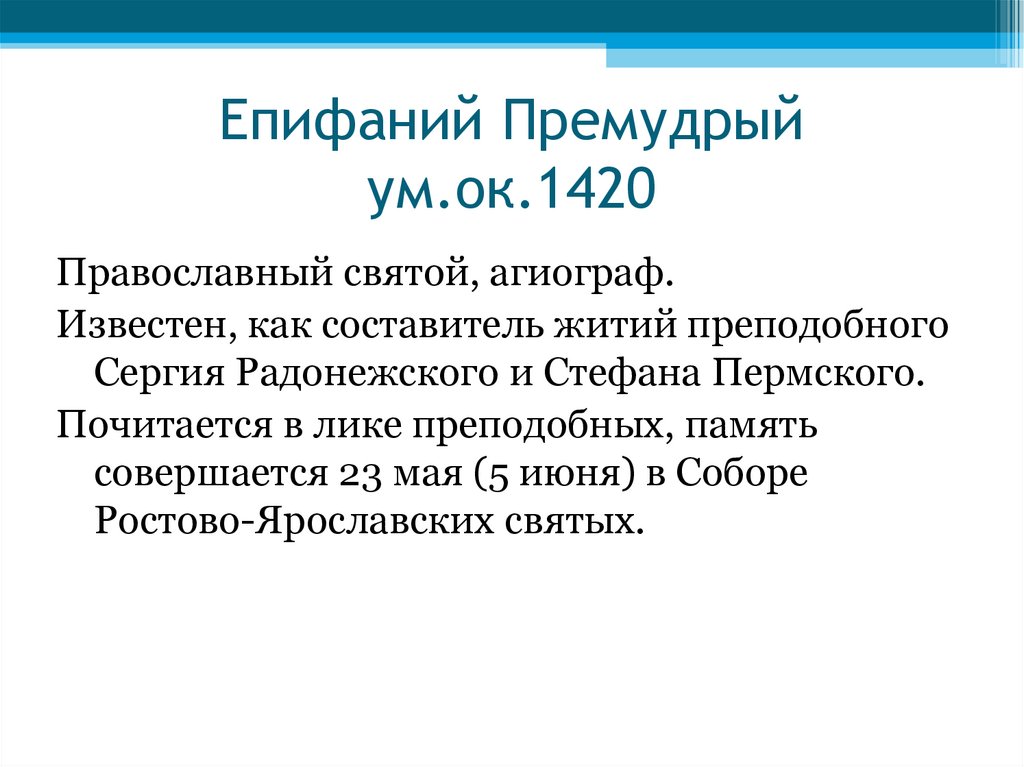 Епифаний Премудрый
ум.ок.1420

Православный святой, агиограф.

Известен, как составитель житий преподобного Сергия Радонежского и Стефана Пермского.

Почитается в лике преподобных, память совершается 23 мая (5 июня) в Соборе Ростово-Ярославских святых.